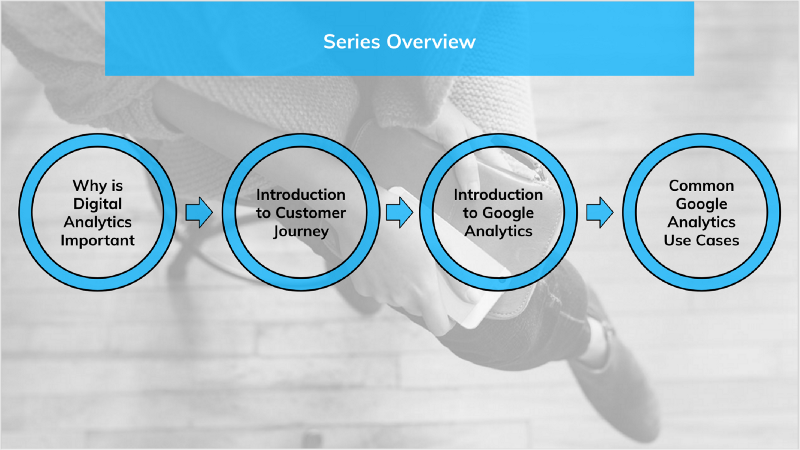 Series Overview

Why is Digital Analytics Important

Introduction to Customer Journey

Introduction to Google Analytics

Common Google Analytics Use Cases